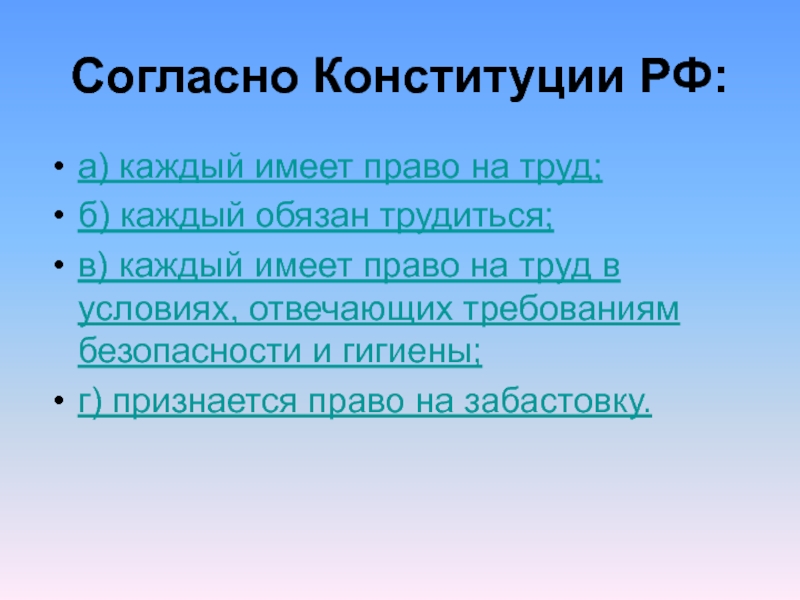 Согласно Конституции РФ:

• а) каждый имеет право на труд;
• б) каждый обязан трудиться;
• в) каждый имеет право на труд в условиях, отвечающих требованиям безопасности и гигиены;
• г) признается право на забастовку.